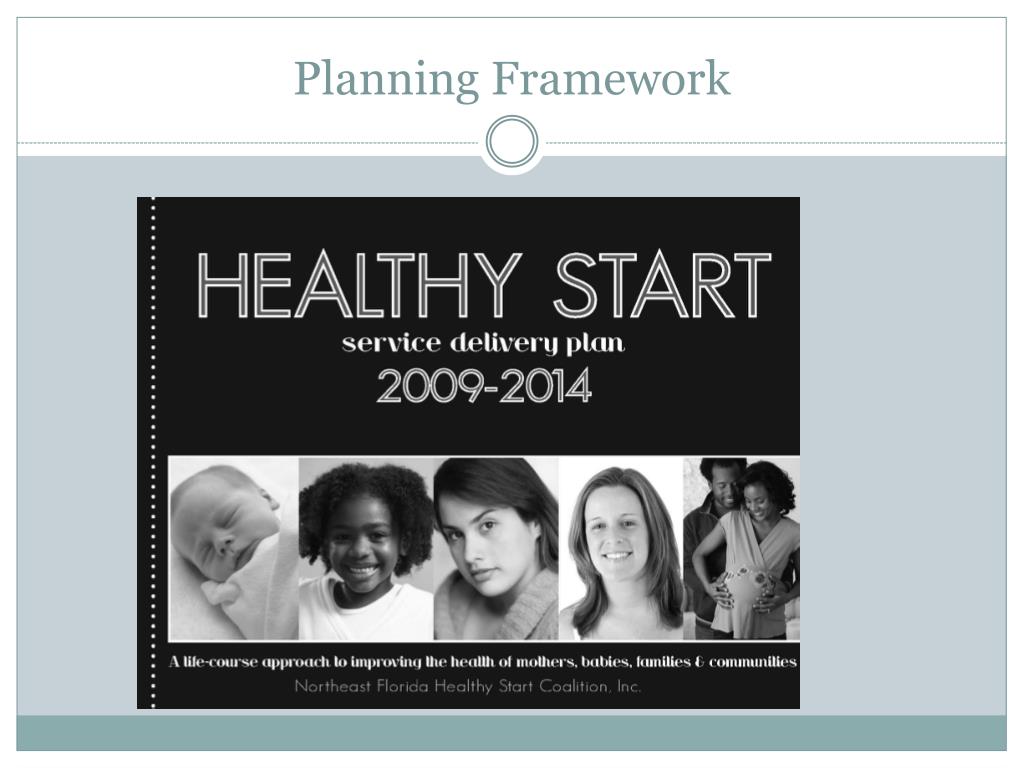 Planning Framework

HEALTHY START
service delivery plan
2009-2014

A life-course approach to improving the health of mothers, babies, families & communities
Northeast Florida Healthy Start Coalition, Inc.